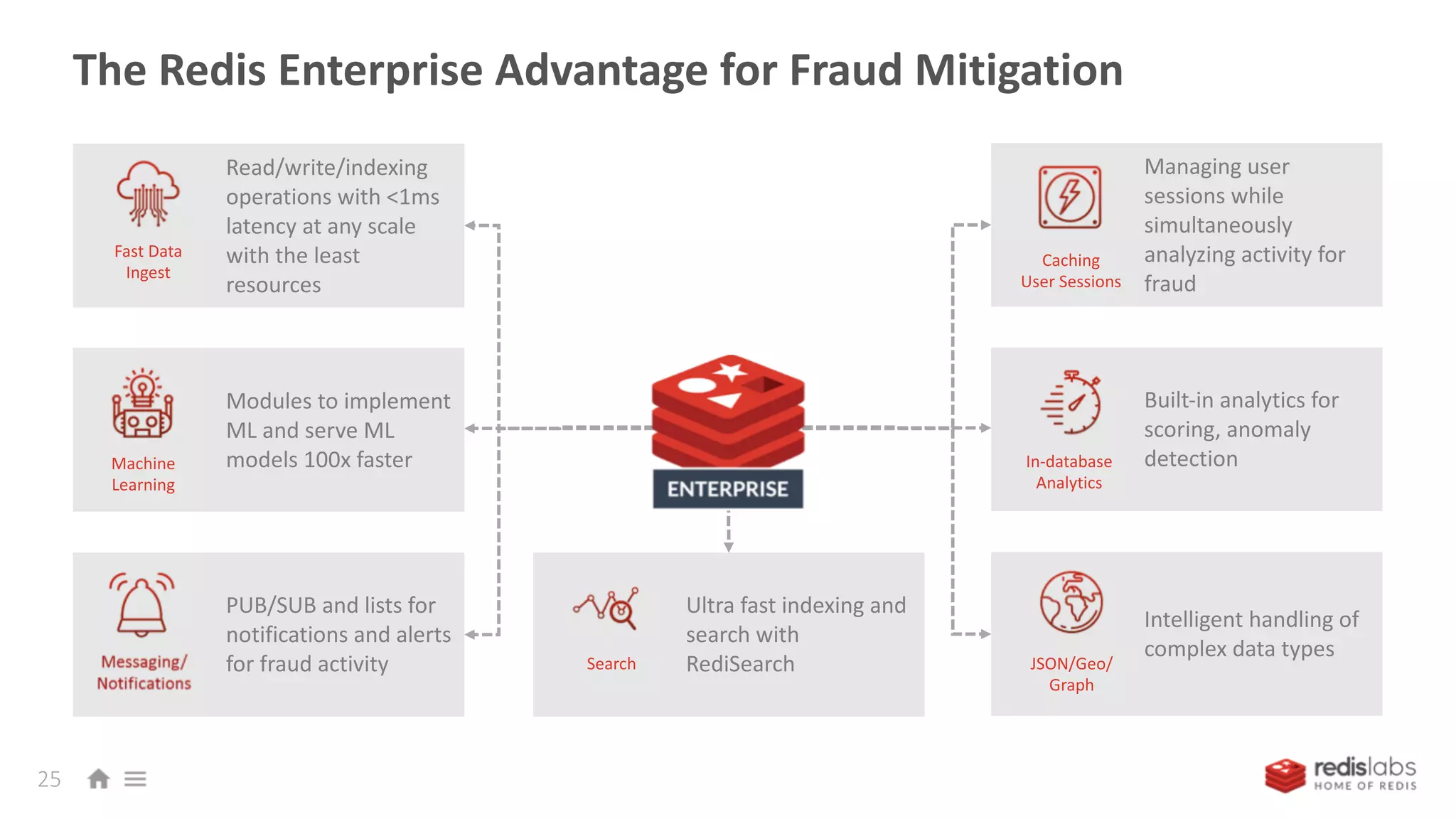 The Redis Enterprise Advantage for Fraud Mitigation

Fast Data Ingest

Read/write/indexing operations with <1ms latency at any scale with the least resources

Machine Learning

Modules to implement ML and serve ML models 100x faster

Messaging/ Notifications

PUB/SUB and lists for notifications and alerts for fraud activity

ENTERPRISE

Search

Ultra fast indexing and search with RediSearch

Caching User Sessions

Managing user sessions while simultaneously analyzing activity for fraud

In-database Analytics

Built-in analytics for scoring, anomaly detection

JSON/Geo/ Graph

Intelligent handling of complex data types

25

redislabs
HOME OF REDIS